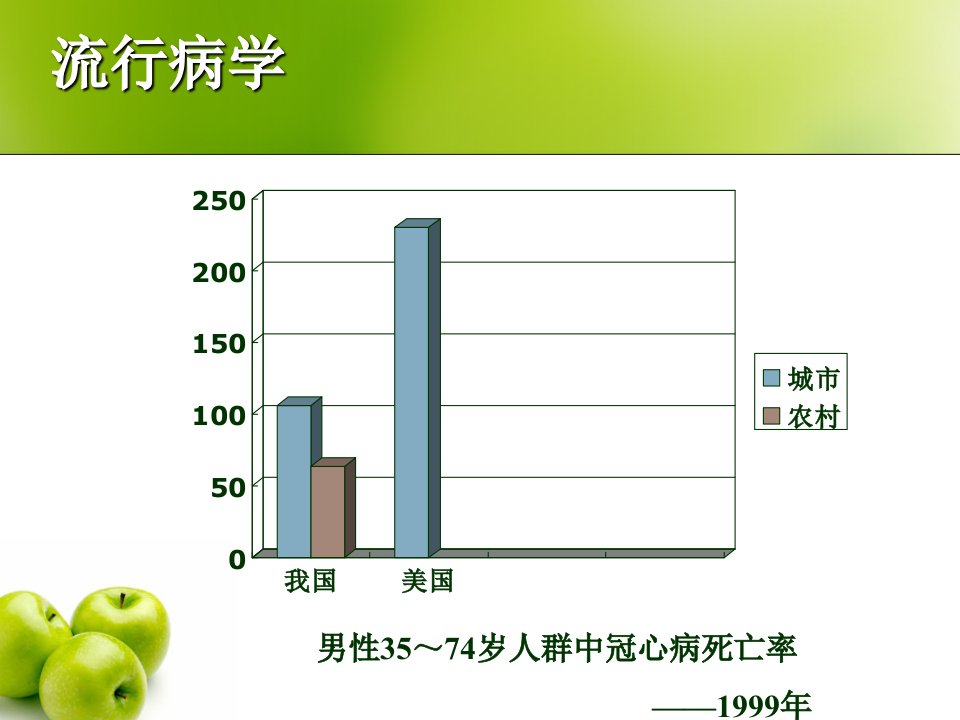 流行病学

250
200
150
100
50
0

我国
美国

城市
农村

男性35～74岁人群中冠心病死亡率

——1999年